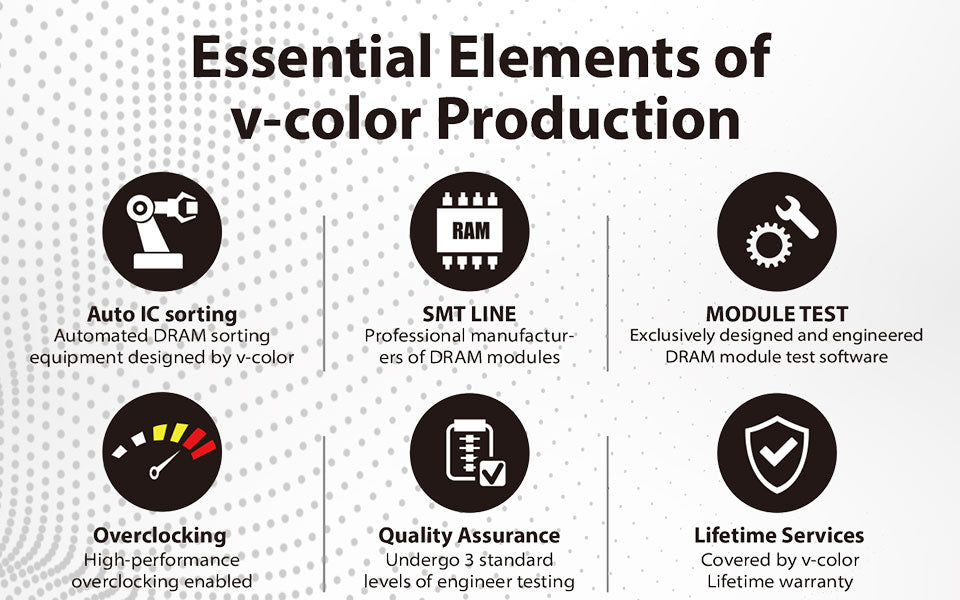 Essential Elements of v-color Production

RAM

Auto IC sorting
Automated DRAM sorting equipment designed by v-color

SMT LINE
Professional manufacturers of DRAM modules

MODULE TEST
Exclusively designed and engineered DRAM module test software

Overclocking
High-performance overclocking enabled

Quality Assurance
Undergo 3 standard levels of engineer testing

Lifetime Services
Covered by v-color Lifetime warranty